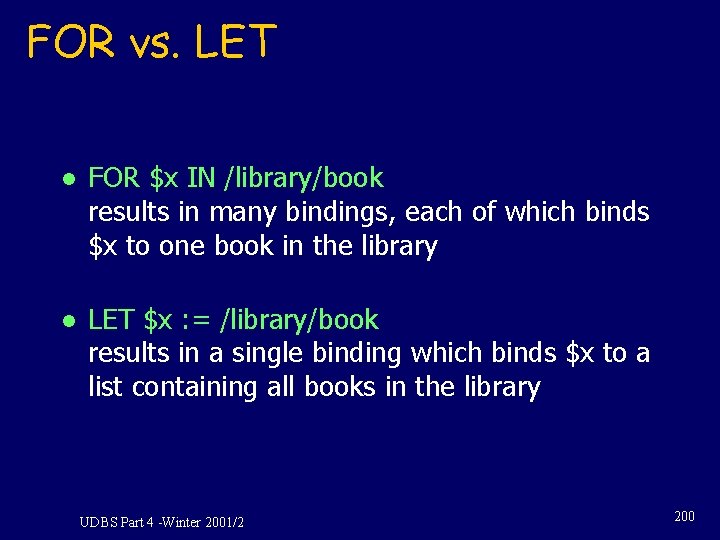 FOR vs. LET

• FOR \$x IN /library/book
results in many bindings, each of which binds \$x to one book in the library

• LET \$x := /library/book
results in a single binding which binds \$x to a list containing all books in the library

UDBS Part 4 -Winter 2001/2

200